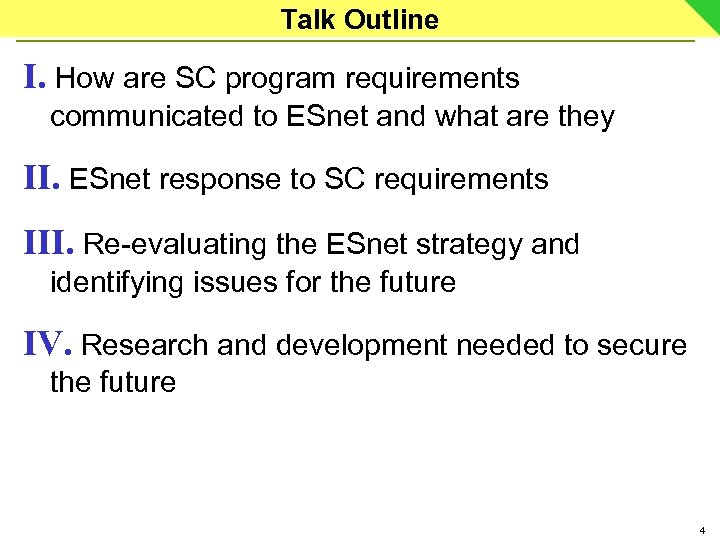 Talk Outline

I. How are SC program requirements communicated to ESnet and what are they

II. ESnet response to SC requirements

III. Re-evaluating the ESnet strategy and identifying issues for the future

IV. Research and development needed to secure the future

4